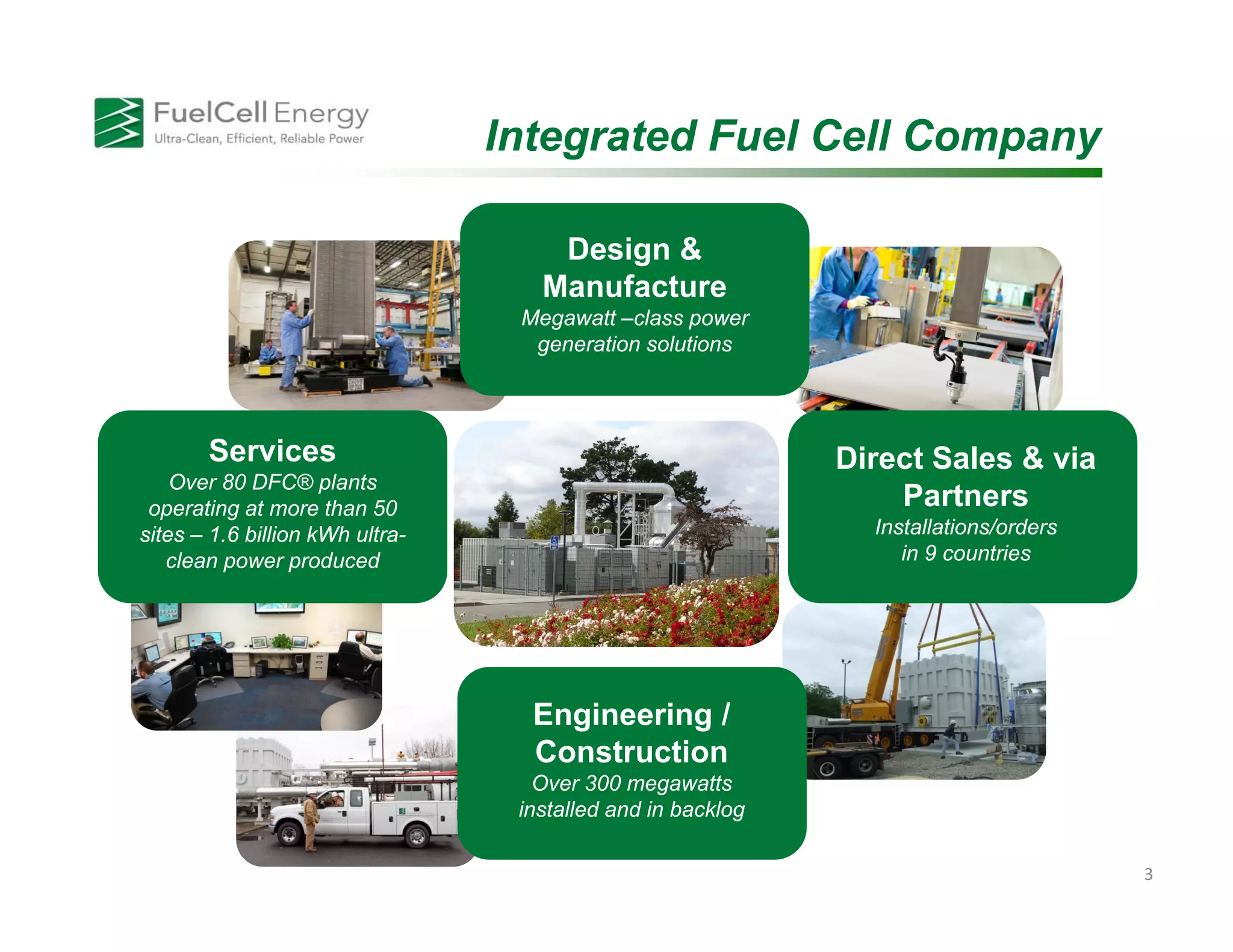 FuelCell Energy
Ultra-Clean, Efficient, Reliable Power

Integrated Fuel Cell Company

Design & Manufacture
Megawatt –class power generation solutions

Services
Over 80 DFC® plants operating at more than 50 sites – 1.6 billion kWh ultra-clean power produced

Direct Sales & via Partners
Installations/orders in 9 countries

Engineering / Construction
Over 300 megawatts installed and in backlog

3